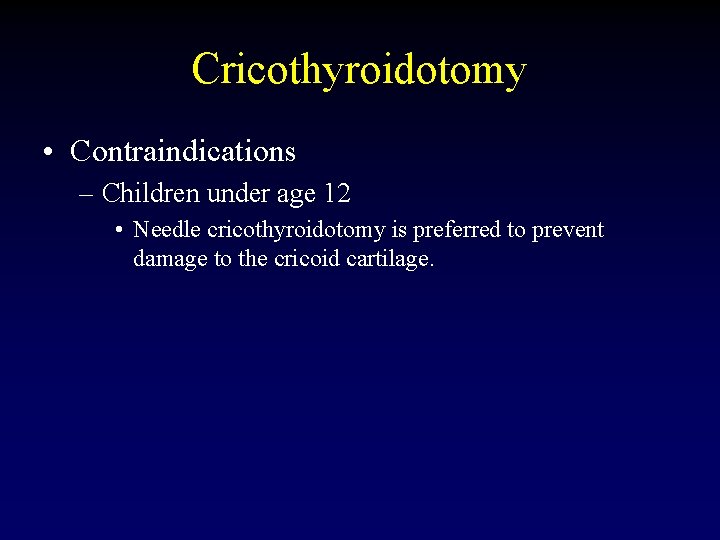 Cricothyroidotomy

• Contraindications
– Children under age 12
• Needle cricothyroidotomy is preferred to prevent damage to the cricoid cartilage.